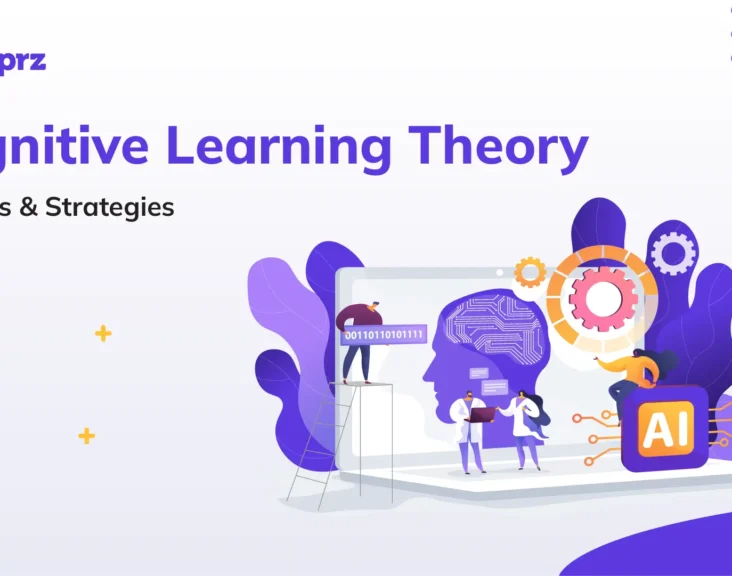 prz

gnitive Learning Theory

s & Strategies

00110110101111

AI